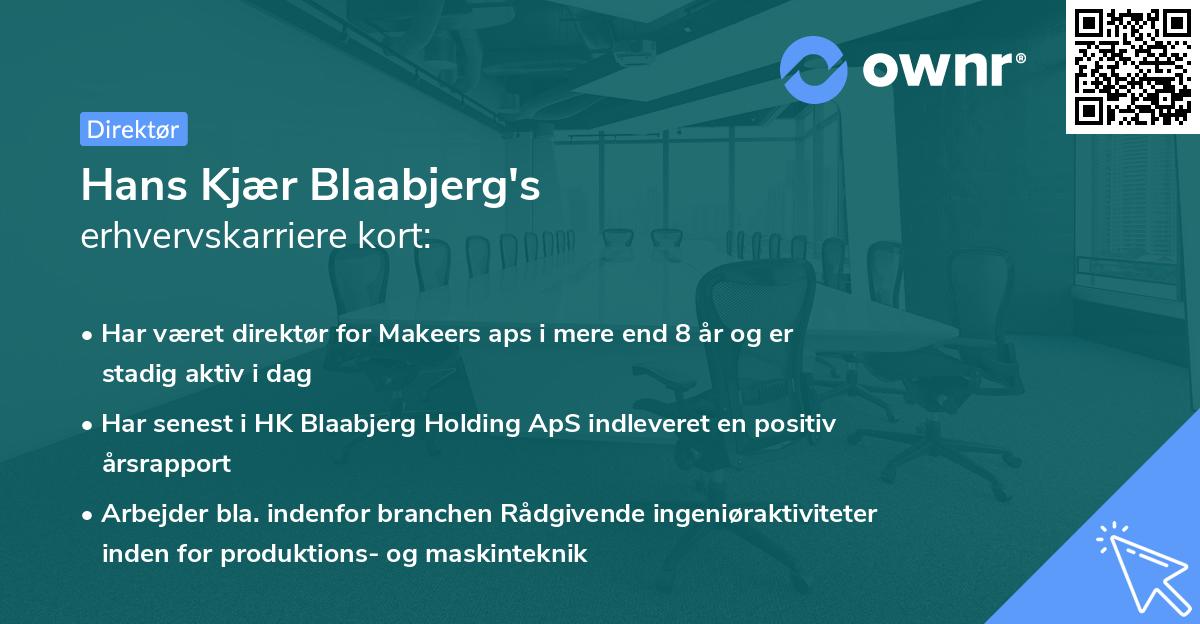 ownr®

Direktør

Hans Kjær Blaabjerg's
erhvervskarriere kort:

• Har været direktør for Makeers aps i mere end 8 år og er stadig aktiv i dag

• Har senest i HK Blaabjerg Holding ApS indleveret en positiv årsrapport

• Arbejder bla. indenfor branchen Rådgivende ingeniøraktiviteter inden for produktions- og maskinteknik